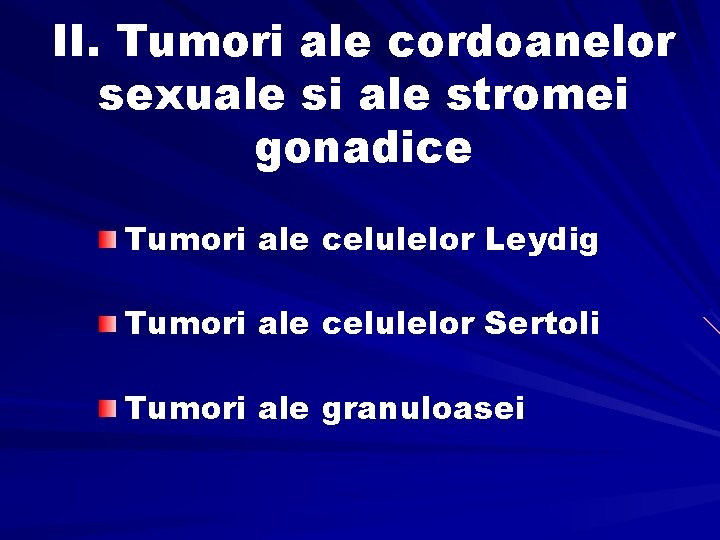 II. Tumori ale cordoanelor sexuale si ale stromei gonadice

Tumori ale celulelor Leydig

Tumori ale celulelor Sertoli

Tumori ale granuloasei